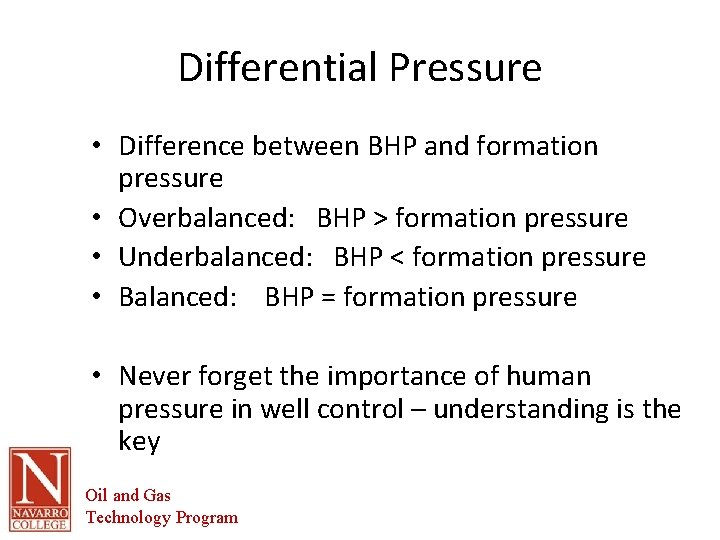 Differential Pressure

• Difference between BHP and formation pressure
• Overbalanced: BHP > formation pressure
• Underbalanced: BHP < formation pressure
• Balanced: BHP = formation pressure

• Never forget the importance of human pressure in well control – understanding is the key

N
NAVARRO COLLEGE

Oil and Gas Technology Program